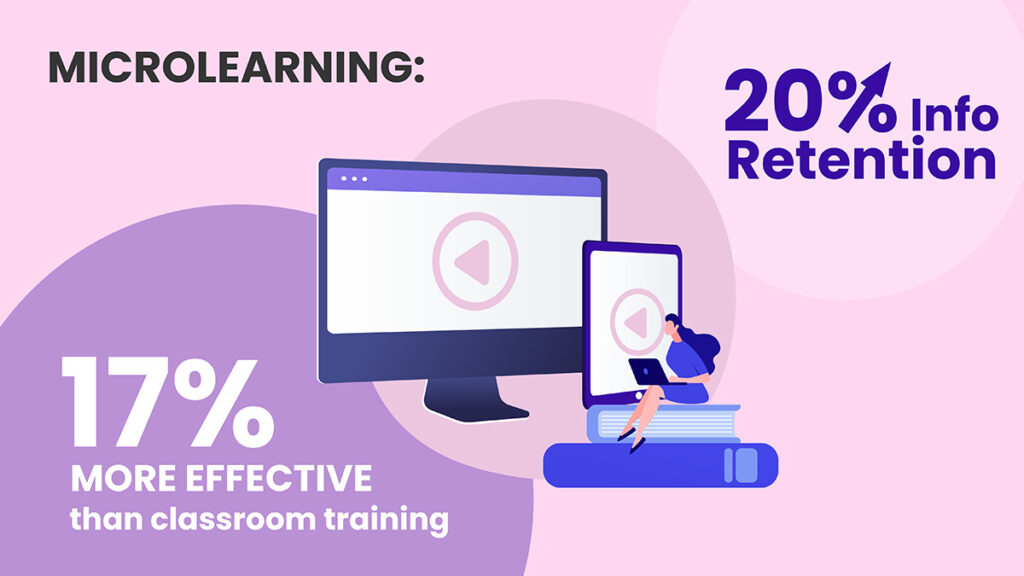 MICROLEARNING:

20% Info Retention

17%
MORE EFFECTIVE
than classroom training